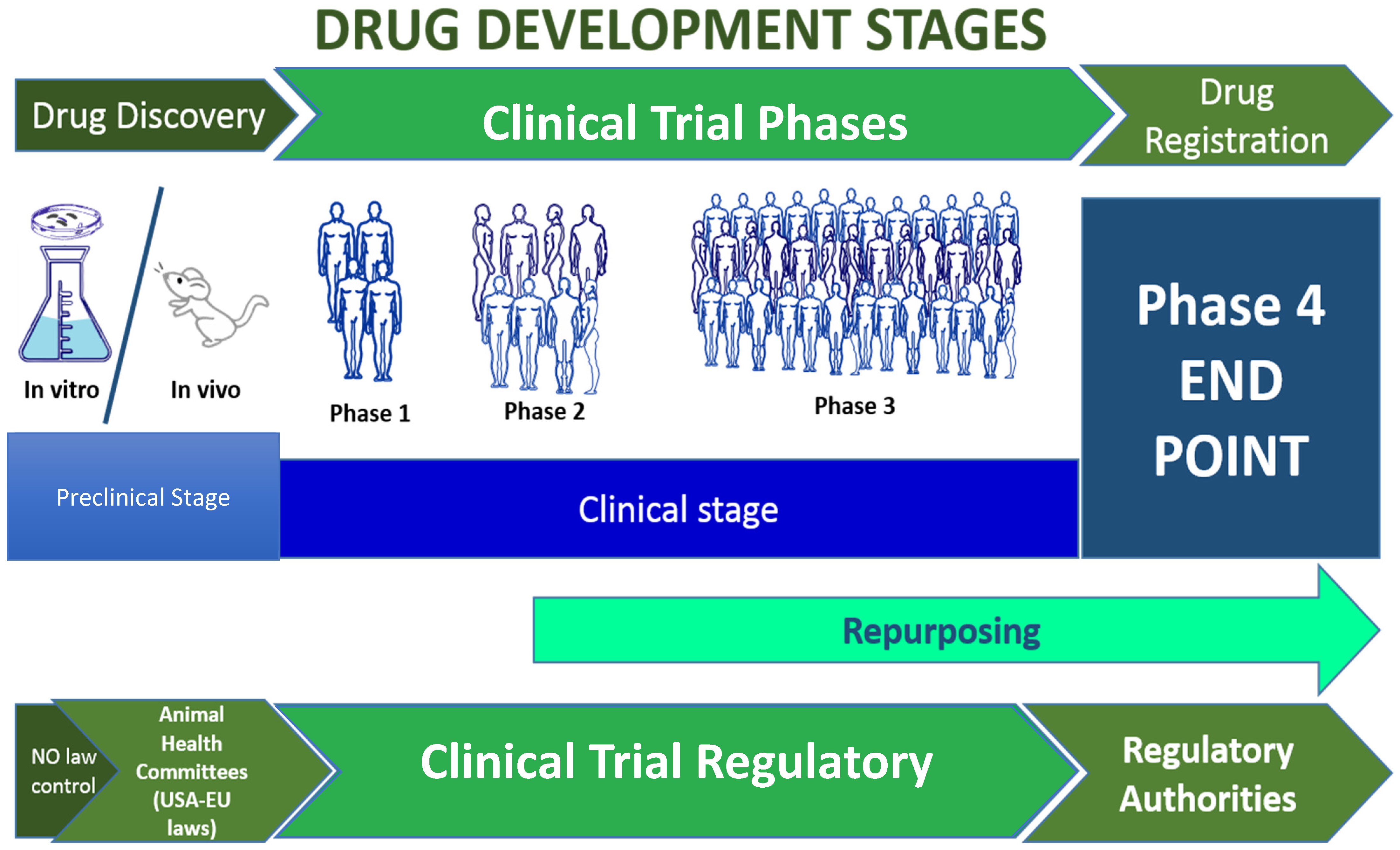 DRUG DEVELOPMENT STAGES

Drug Discovery

Clinical Trial Phases

Drug Registration

In vitro

In vivo

Phase 1

Phase 2

Phase 3

Phase 4 END POINT

Preclinical Stage

Clinical stage

Repurposing

NO law control

Animal Health Committees (USA-EU laws)

Clinical Trial Regulatory

Regulatory Authorities